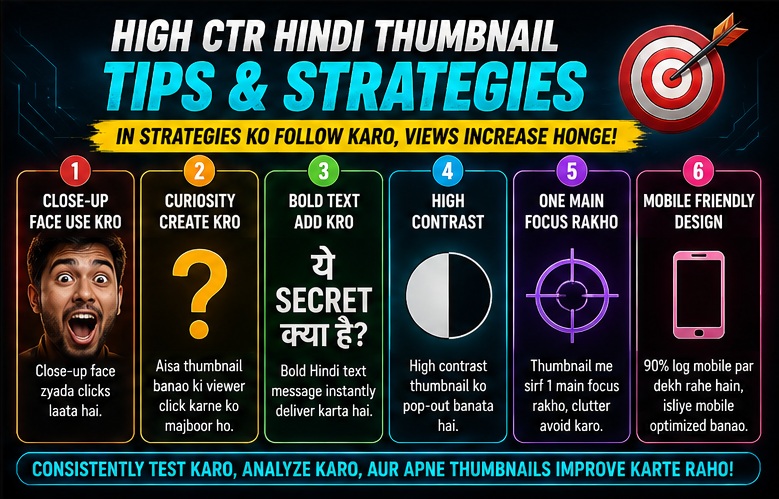 HIGH CTR HINDI THUMBNAIL
TIPS & STRATEGIES

IN STRATEGIES KO FOLLOW KARO, VIEWS INCREASE HONGE!

1
CLOSE-UP FACE USE KRO
Close-up face zyada clicks laata hai.

2
CURIOSITY CREATE KRO
?
Aisa thumbnail banao ki viewer click karne ko majboor ho.

3
BOLD TEXT ADD KRO
ये SECRET क्या है?
Bold Hindi text message instantly deliver karta hai.

4
HIGH CONTRAST
High contrast thumbnail ko pop-out banata hai.

5
ONE MAIN FOCUS RAKHO
Thumbnail me sirf 1 main focus rakho, clutter avoid karo.

6
MOBILE FRIENDLY DESIGN
90% log mobile par dekh rahe hain, isliye mobile optimized banao.

CONSISTENTLY TEST KARO, ANALYZE KARO, AUR APNE THUMBNAILS IMPROVE KARTE RAHO!